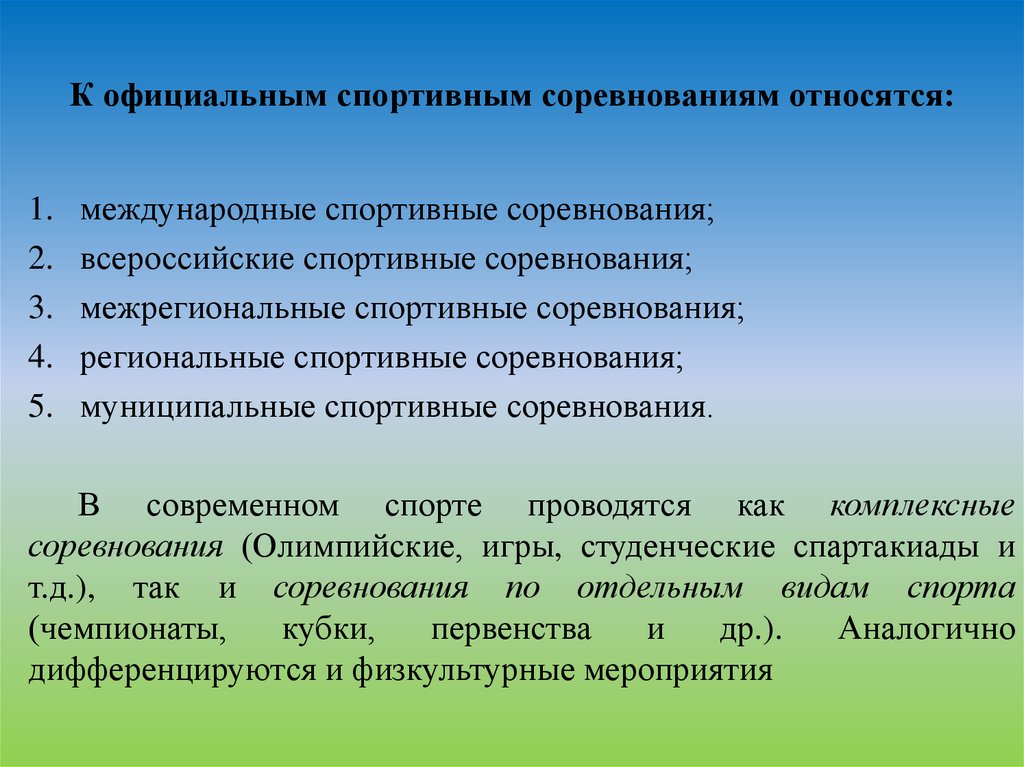 К официальным спортивным соревнованиям относятся:

1. международные спортивные соревнования;
2. всероссийские спортивные соревнования;
3. межрегиональные спортивные соревнования;
4. региональные спортивные соревнования;
5. муниципальные спортивные соревнования.

В современном спорте проводятся как комплексные соревнования (Олимпийские, игры, студенческие спартакиады и т.д.), так и соревнования по отдельным видам спорта (чемпионаты, кубки, первенства и др.). Аналогично дифференцируются и физкультурные мероприятия